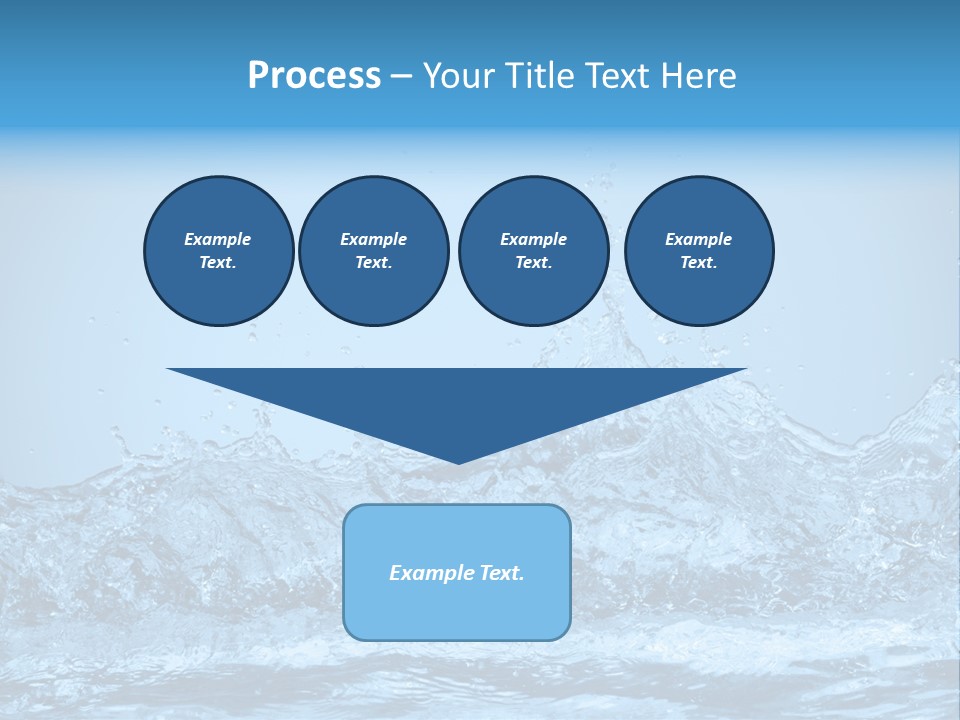 Process – Your Title Text Here

Example Text.

Example Text.

Example Text.

Example Text.

Example Text.